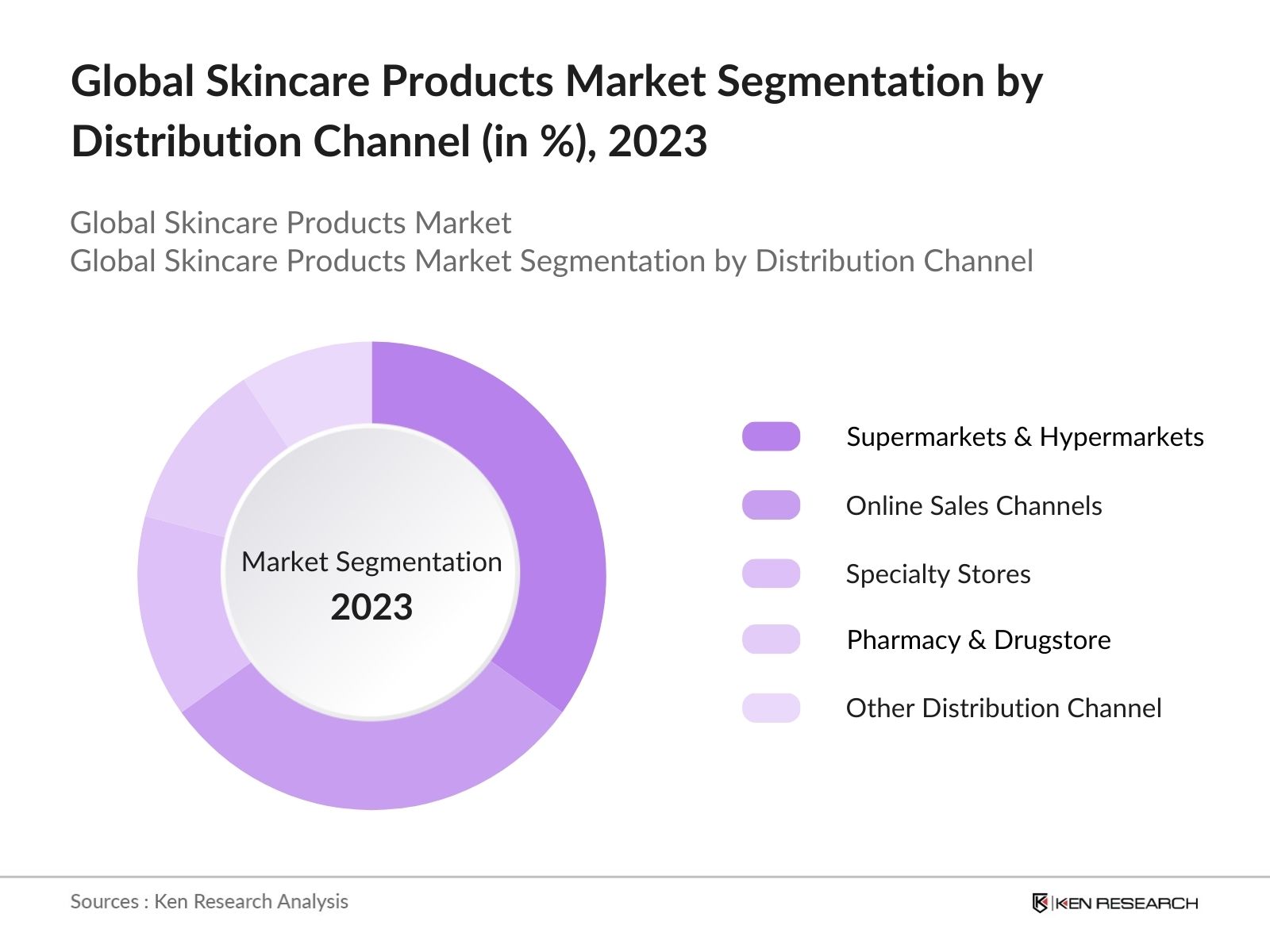 Global Skincare Products Market Segmentation by Distribution Channel (in %), 2023

Global Skincare Products Market
Global Skincare Products Market Segmentation by Distribution Channel

Market Segmentation
2023

Supermarkets & Hypermarkets
Online Sales Channels
Specialty Stores
Pharmacy & Drugstore
Other Distribution Channel

Sources : Ken Research Analysis

KEN RESEARCH